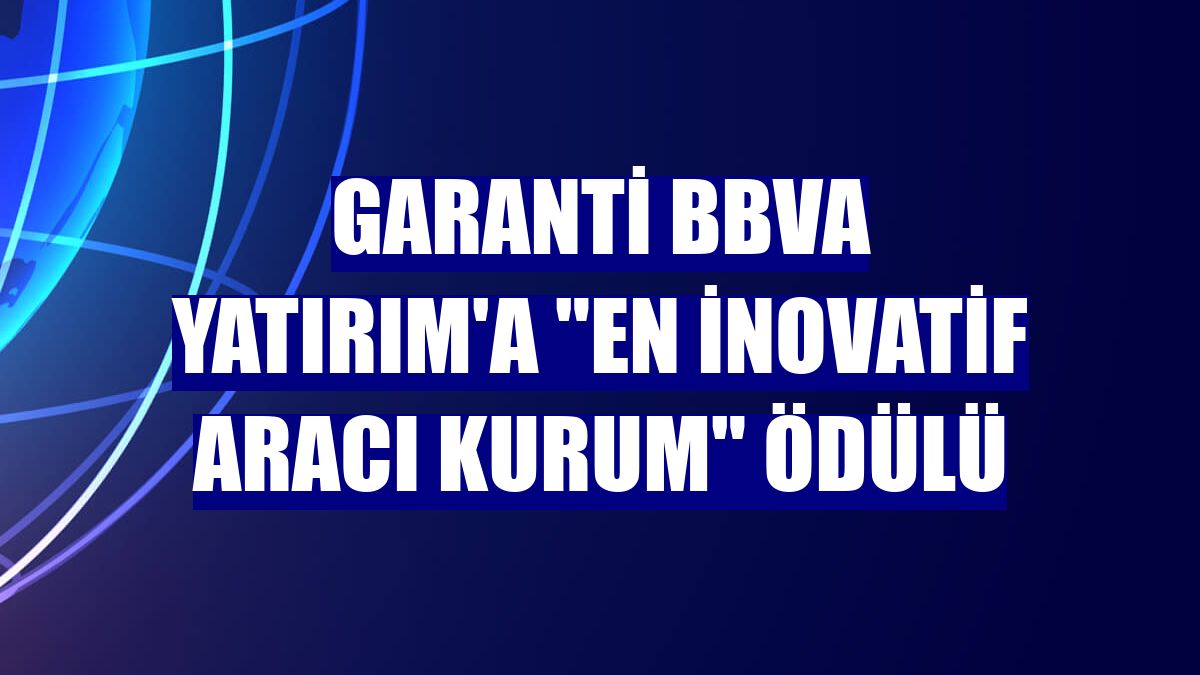 GARANTİ BBVA YATIRIM'A "EN İNOVATİF ARACI KURUM" ÖDÜLÜ